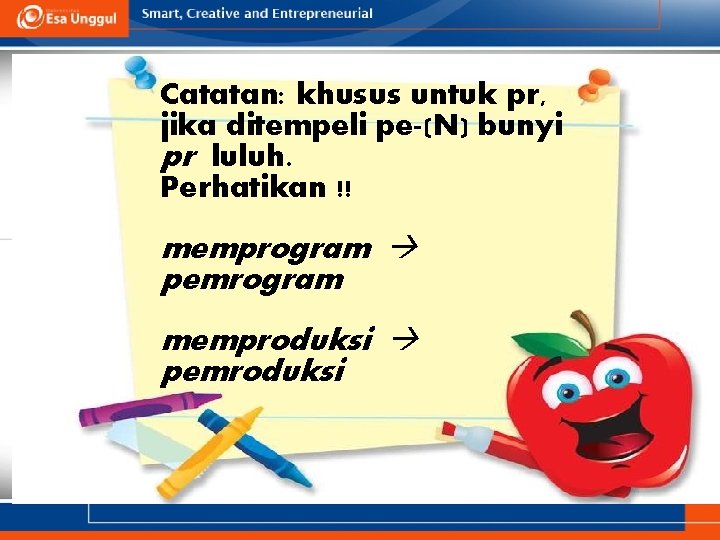 Esa Unggul

Smart, Creative and Entrepreneurial

Catatan: khusus untuk pr, jika ditempeli pe-(N) bunyi pr luluh.
Perhatikan !!

memprogram → pemrogram

memproduksi → pemroduksi